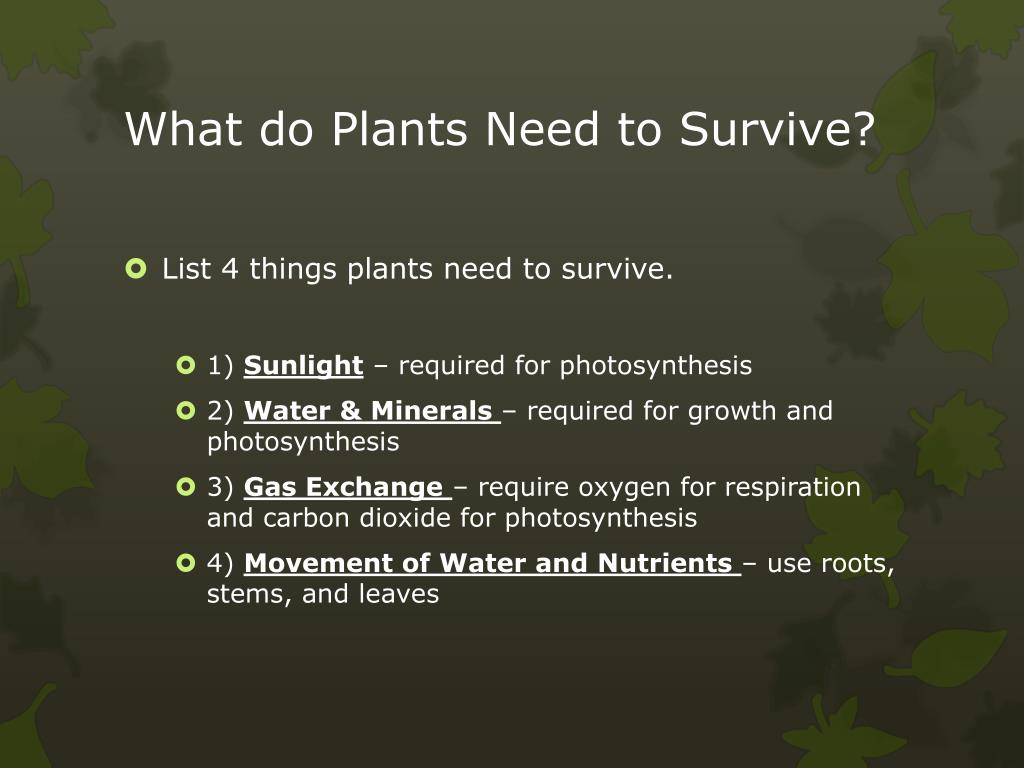 What do Plants Need to Survive?

List 4 things plants need to survive.

1) Sunlight – required for photosynthesis

2) Water & Minerals – required for growth and photosynthesis

3) Gas Exchange – require oxygen for respiration and carbon dioxide for photosynthesis

4) Movement of Water and Nutrients – use roots, stems, and leaves